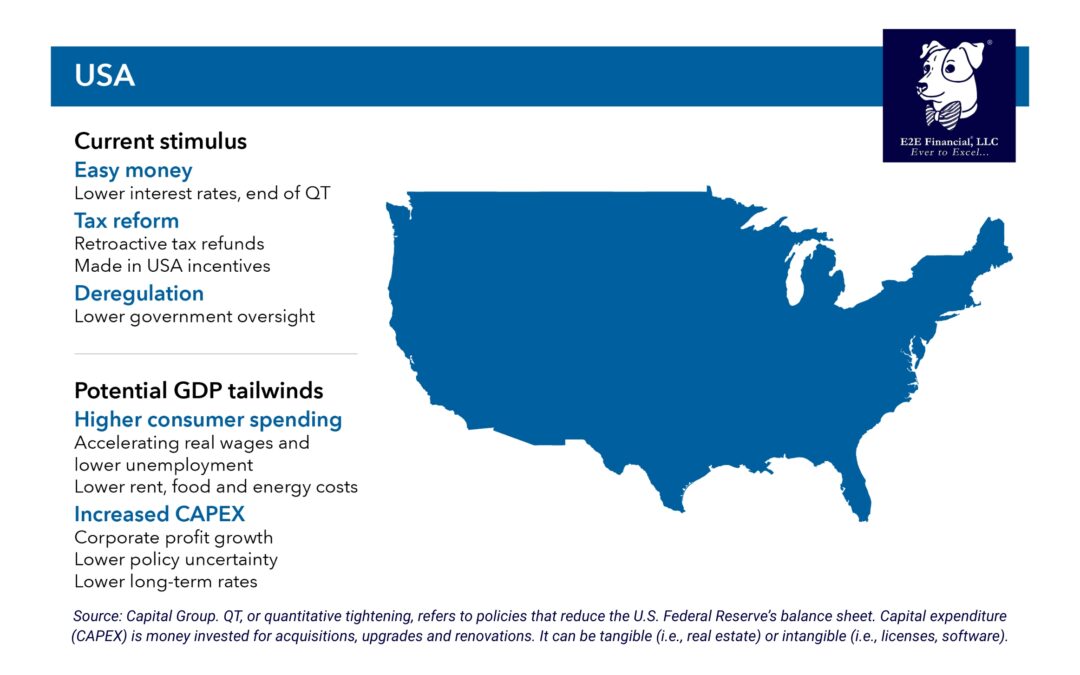 USA

E2E Financial, LLC
Ever to Excel...

Current stimulus

Easy money
Lower interest rates, end of QT

Tax reform
Retroactive tax refunds
Made in USA incentives

Deregulation
Lower government oversight

Potential GDP tailwinds

Higher consumer spending
Accelerating real wages and lower unemployment
Lower rent, food and energy costs

Increased CAPEX
Corporate profit growth
Lower policy uncertainty
Lower long-term rates

Source: Capital Group. QT, or quantitative tightening, refers to policies that reduce the U.S. Federal Reserve's balance sheet. Capital expenditure (CAPEX) is money invested for acquisitions, upgrades and renovations. It can be tangible (i.e., real estate) or intangible (i.e., licenses, software).